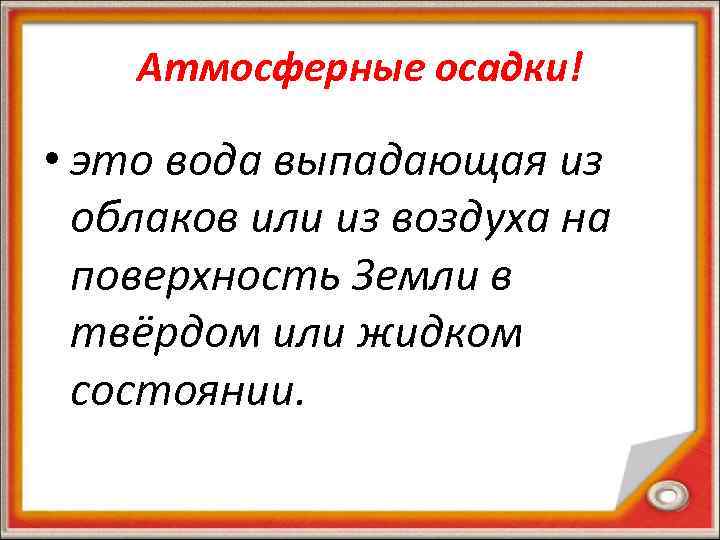 Атмосферные осадки!

• это вода выпадающая из облаков или из воздуха на поверхность Земли в твёрдом или жидком состоянии.